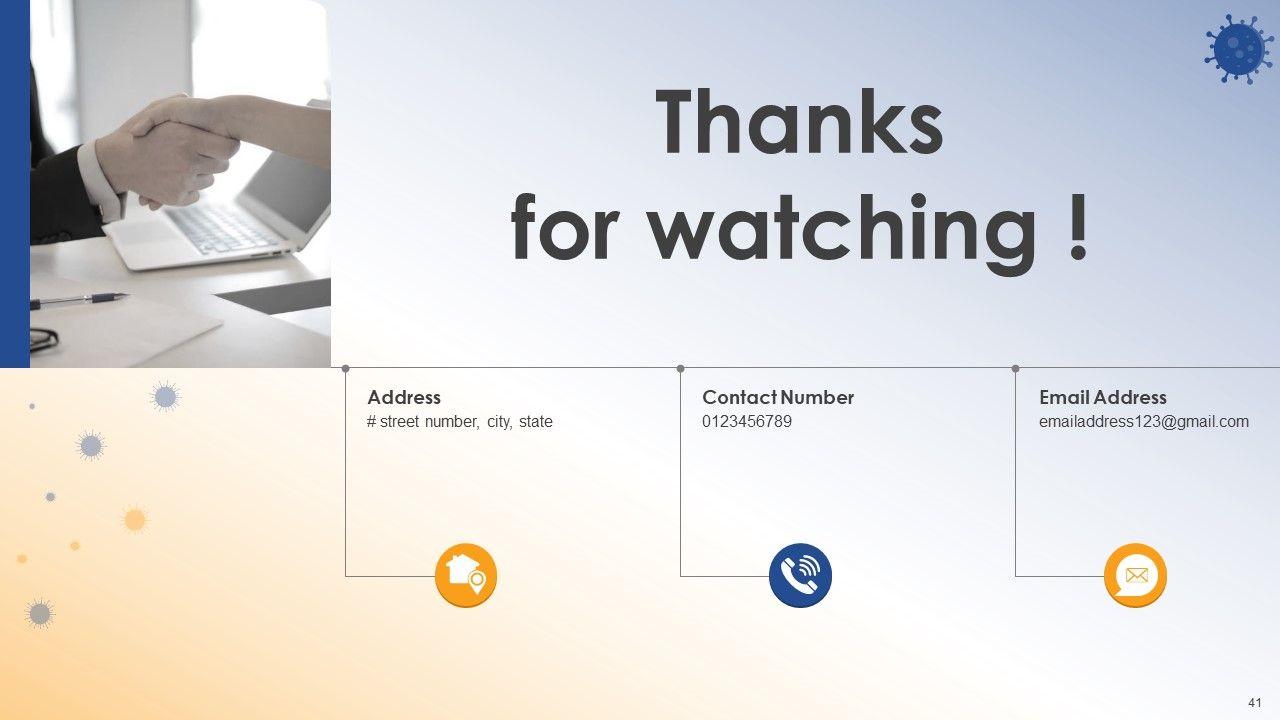 Thanks for watching !

Address
# street number, city, state

Contact Number
0123456789

Email Address
emailaddress123@gmail.com

41